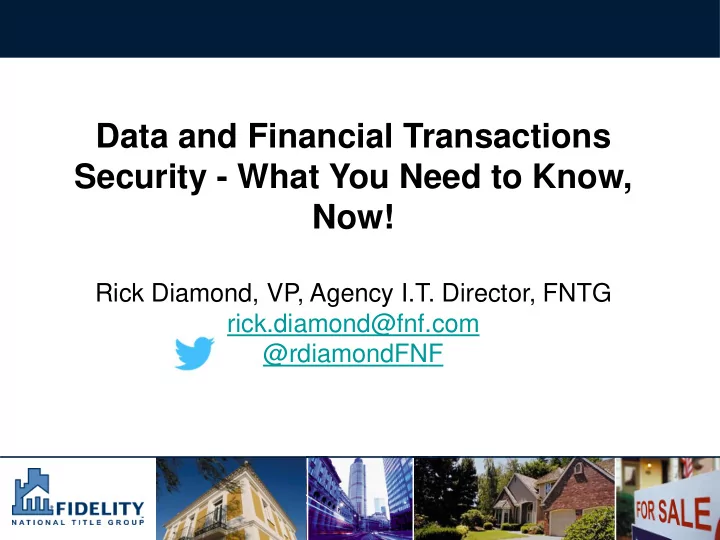 Data and Financial Transactions Security - What You Need to Know, Now!

Rick Diamond, VP, Agency I.T. Director, FNTG
rick.diamond@fnf.com
@rdiamondFNF

FIDELITY
NATIONAL TITLE GROUP

FOR SALE